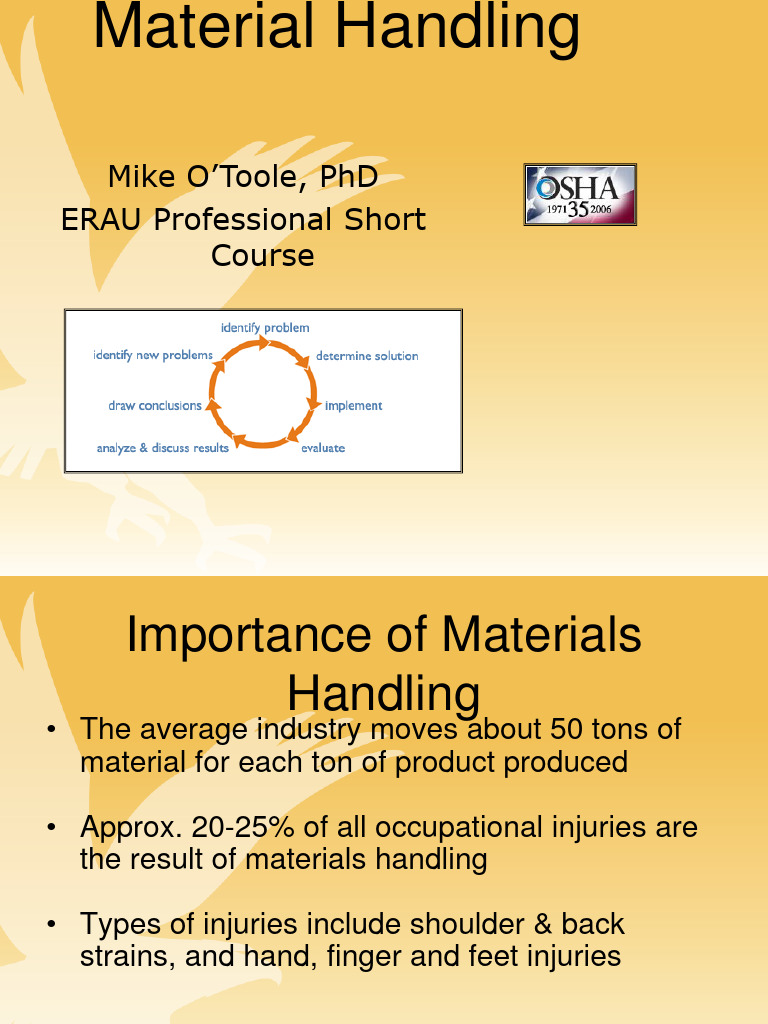 Material Handling

Mike O'Toole, PhD
ERAU Professional Short Course

OSHA 1971 35 2006

identify problem
determine solution
implement
evaluate
analyze & discuss results
draw conclusions
identify new problems

Importance of Materials Handling

• The average industry moves about 50 tons of material for each ton of product produced

• Approx. 20-25% of all occupational injuries are the result of materials handling

• Types of injuries include shoulder & back strains, and hand, finger and feet injuries